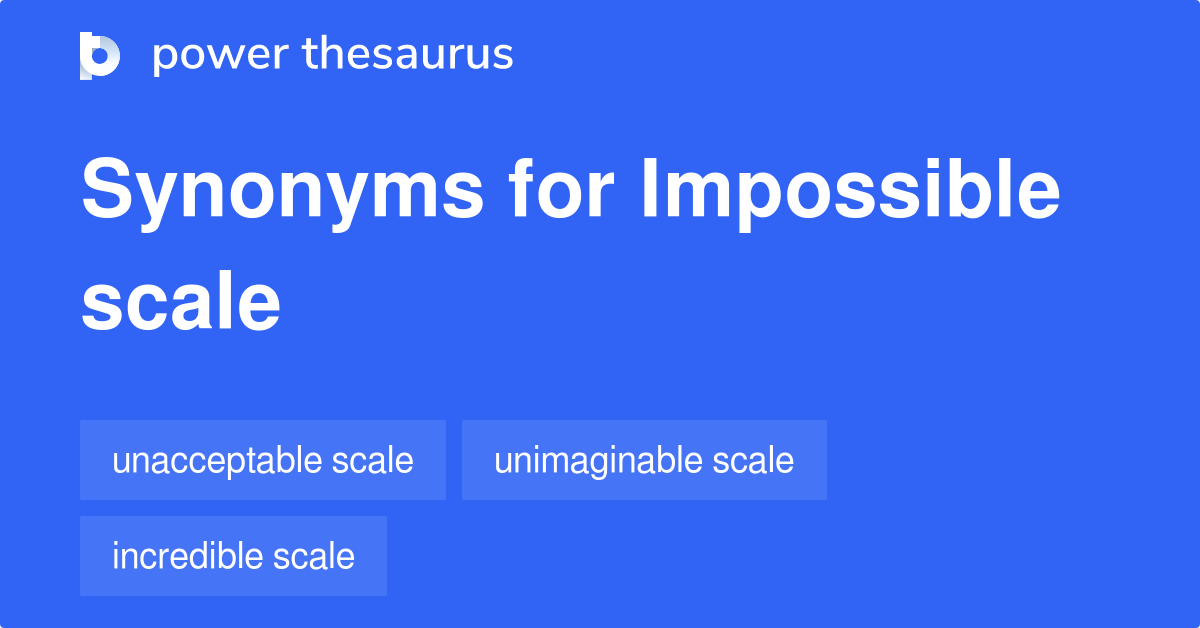 power thesaurus

Synonyms for Impossible scale

unacceptable scale

unimaginable scale

incredible scale